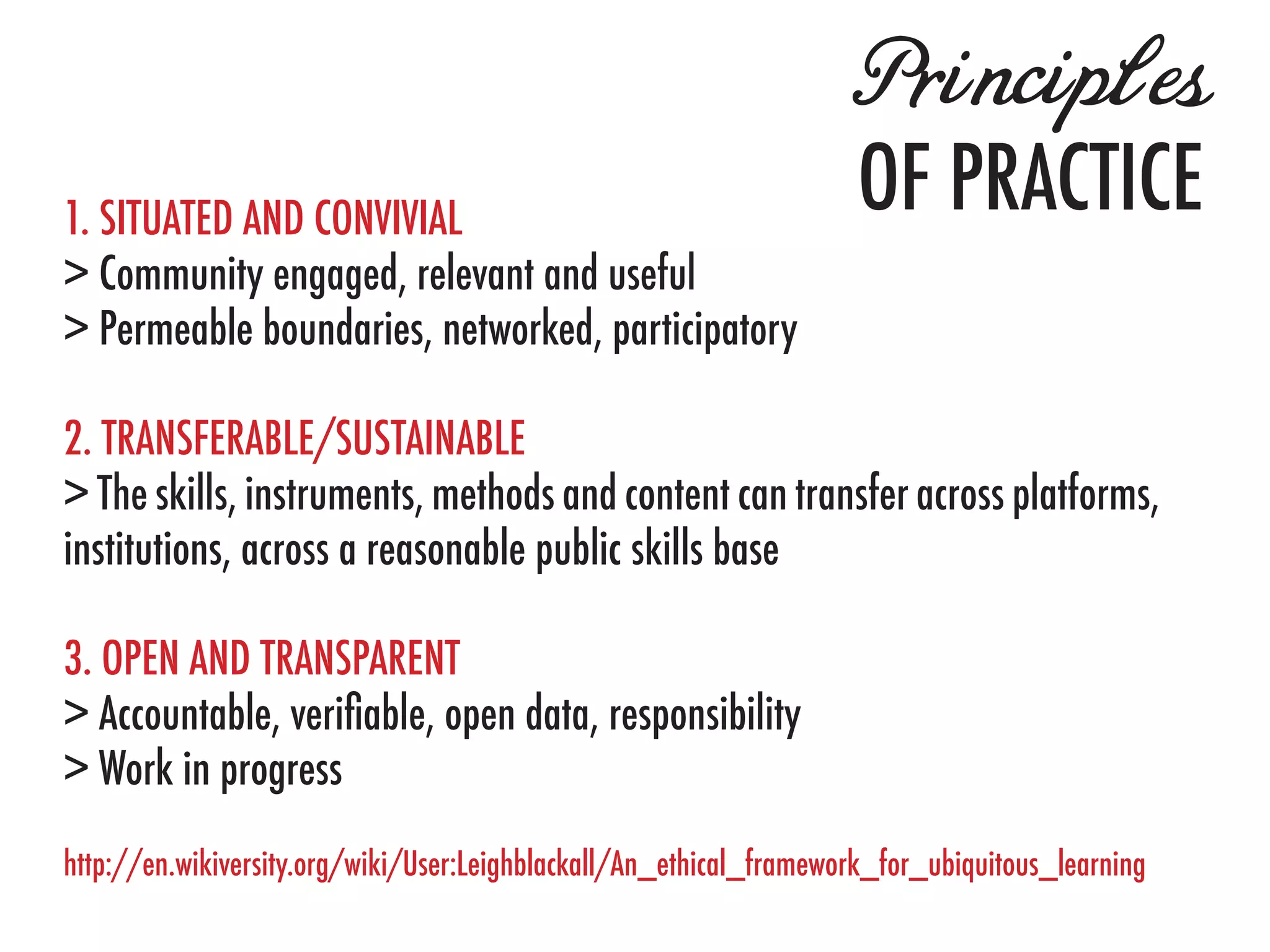 Principles
OF PRACTICE

1. SITUATED AND CONVIVIAL
> Community engaged, relevant and useful
> Permeable boundaries, networked, participatory

2. TRANSFERABLE/SUSTAINABLE
> The skills, instruments, methods and content can transfer across platforms, institutions, across a reasonable public skills base

3. OPEN AND TRANSPARENT
> Accountable, verifiable, open data, responsibility
> Work in progress

http://en.wikiversity.org/wiki/User:Leighblackall/An_ethical_framework_for_ubiquitous_learning